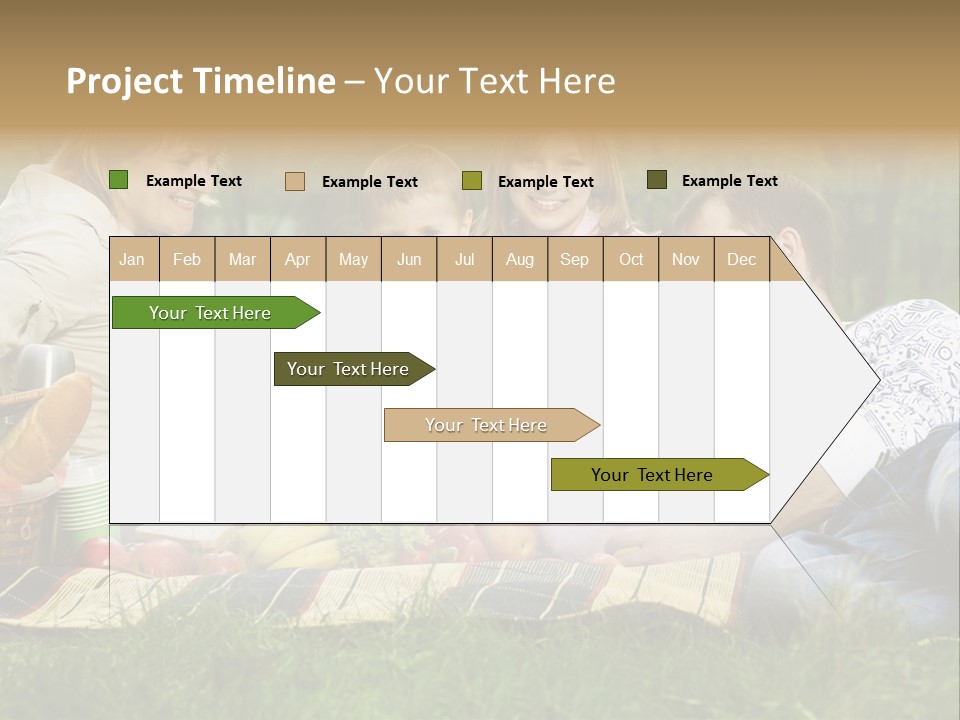 Project Timeline – Your Text Here

Example Text
Example Text
Example Text
Example Text

| Jan | Feb | Mar | Apr | May | Jun | Jul | Aug | Sep | Oct | Nov | Dec |
|---|---|---|---|---|---|---|---|---|---|---|---|

Your Text Here
Your Text Here
Your Text Here
Your Text Here